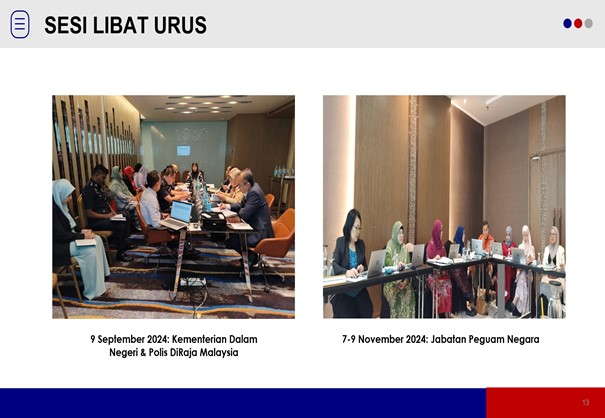 SESI LIBAT URUS

9 September 2024: Kementerian Dalam Negeri & Polis DiRaja Malaysia

7-9 November 2024: Jabatan Peguam Negara

13